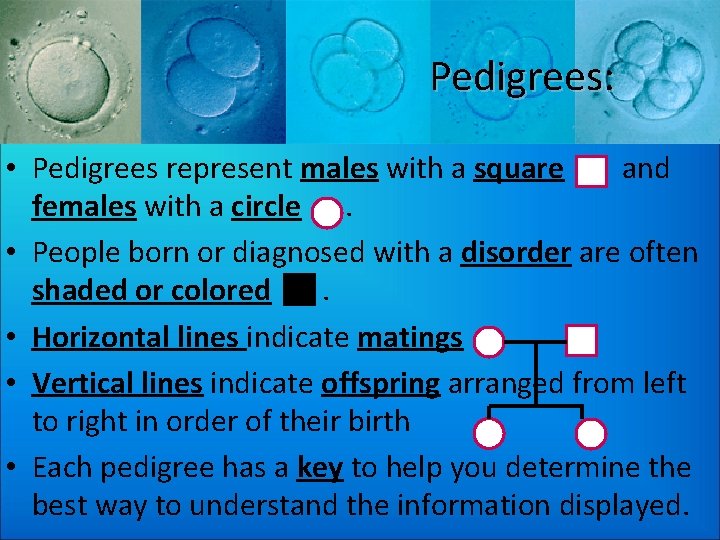 Pedigrees:

• Pedigrees represent males with a square and females with a circle .

• People born or diagnosed with a disorder are often shaded or colored .

• Horizontal lines indicate matings

• Vertical lines indicate offspring arranged from left to right in order of their birth

• Each pedigree has a key to help you determine the best way to understand the information displayed.